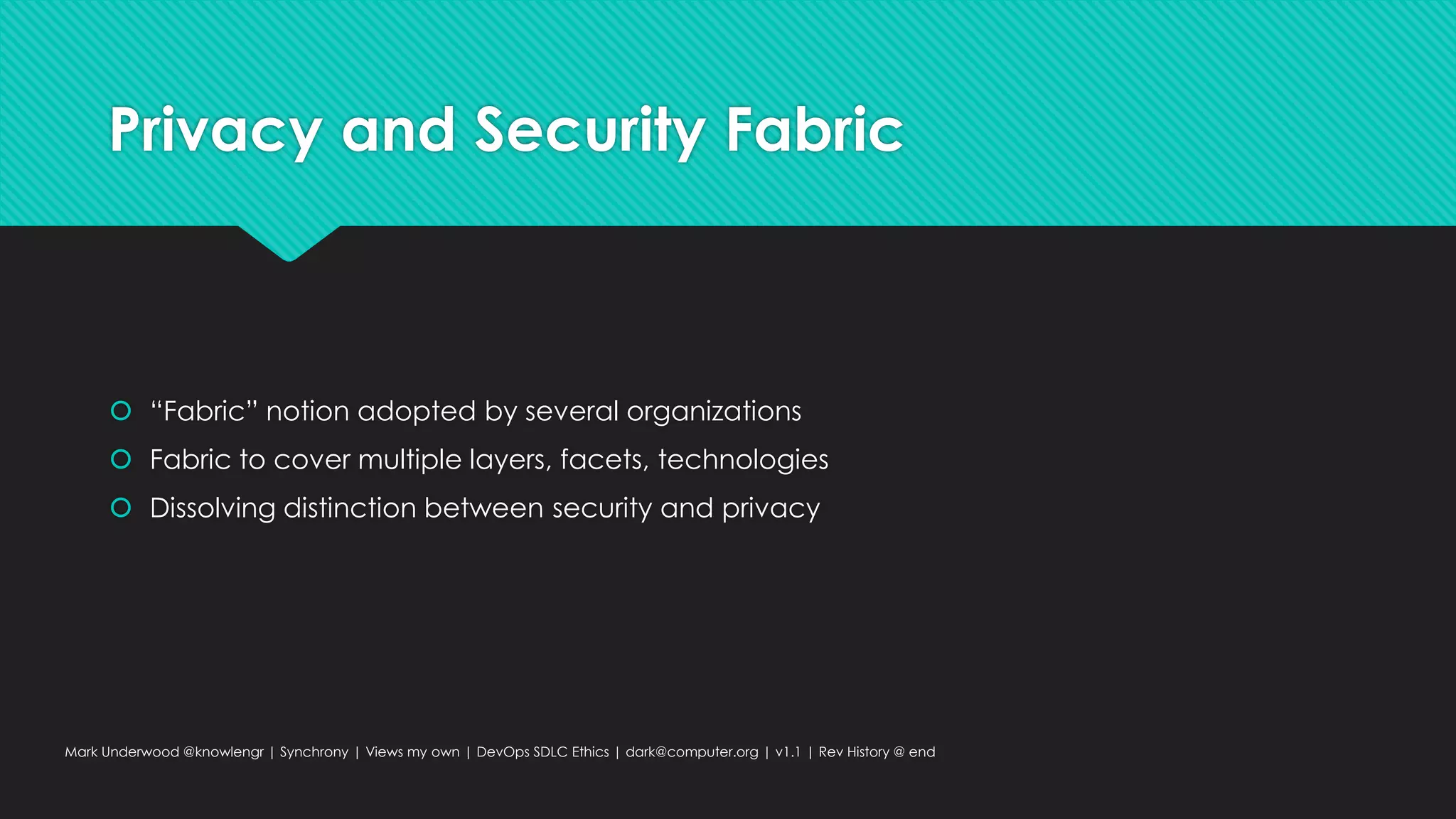 Privacy and Security Fabric

“Fabric” notion adopted by several organizations
Fabric to cover multiple layers, facets, technologies
Dissolving distinction between security and privacy

Mark Underwood @knowlengr | Synchrony | Views my own | DevOps SDLC Ethics | dark@computer.org | v1.1 | Rev History @ end